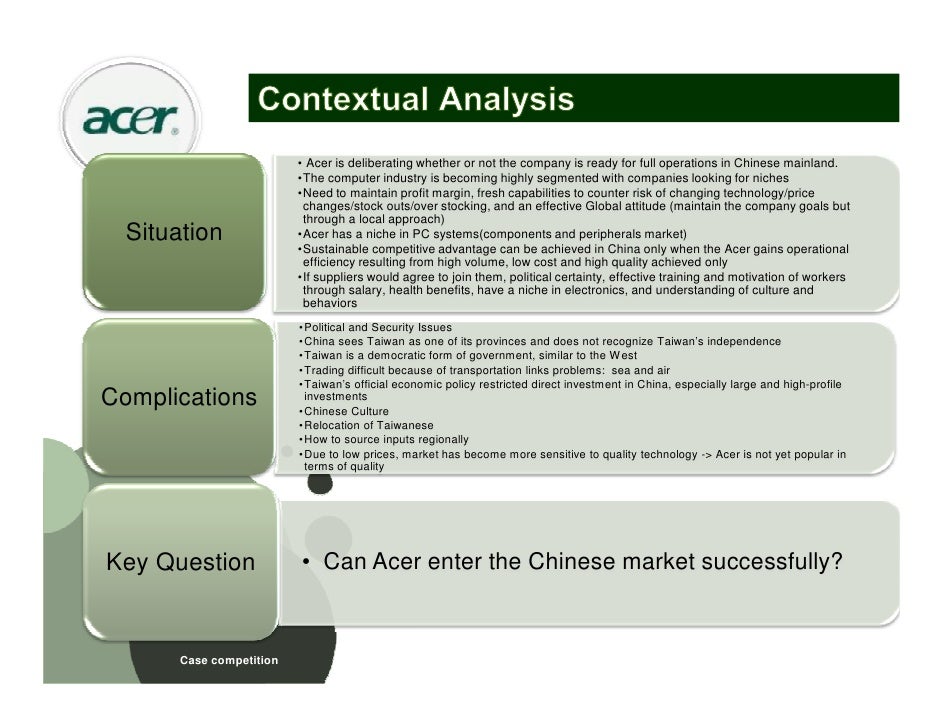 acer

Contextual Analysis

Situation

• Acer is deliberating whether or not the company is ready for full operations in Chinese mainland.
•The computer industry is becoming highly segmented with companies looking for niches
•Need to maintain profit margin, fresh capabilities to counter risk of changing technology/price changes/stock outs/over stocking, and an effective Global attitude (maintain the company goals but through a local approach)
•Acer has a niche in PC systems(components and peripherals market)
•Sustainable competitive advantage can be achieved in China only when the Acer gains operational efficiency resulting from high volume, low cost and high quality achieved only
•If suppliers would agree to join them, political certainty, effective training and motivation of workers through salary, health benefits, have a niche in electronics, and understanding of culture and behaviors

Complications

•Political and Security Issues
•China sees Taiwan as one of its provinces and does not recognize Taiwan's independence
•Taiwan is a democratic form of government, similar to the West
•Trading difficult because of transportation links problems: sea and air
•Taiwan's official economic policy restricted direct investment in China, especially large and high-profile investments
•Chinese Culture
•Relocation of Taiwanese
•How to source inputs regionally
•Due to low prices, market has become more sensitive to quality technology -> Acer is not yet popular in terms of quality

Key Question

• Can Acer enter the Chinese market successfully?

Case competition